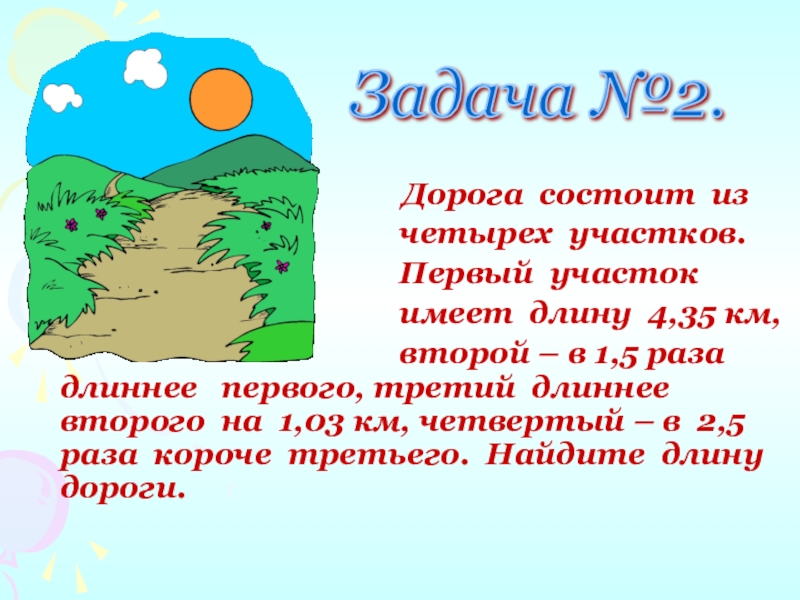 Задача №2.

Дорога состоит из четырех участков. Первый участок имеет длину 4,35 км, второй – в 1,5 раза длиннее первого, третий длиннее второго на 1,03 км, четвертый – в 2,5 раза короче третьего. Найдите длину дороги.